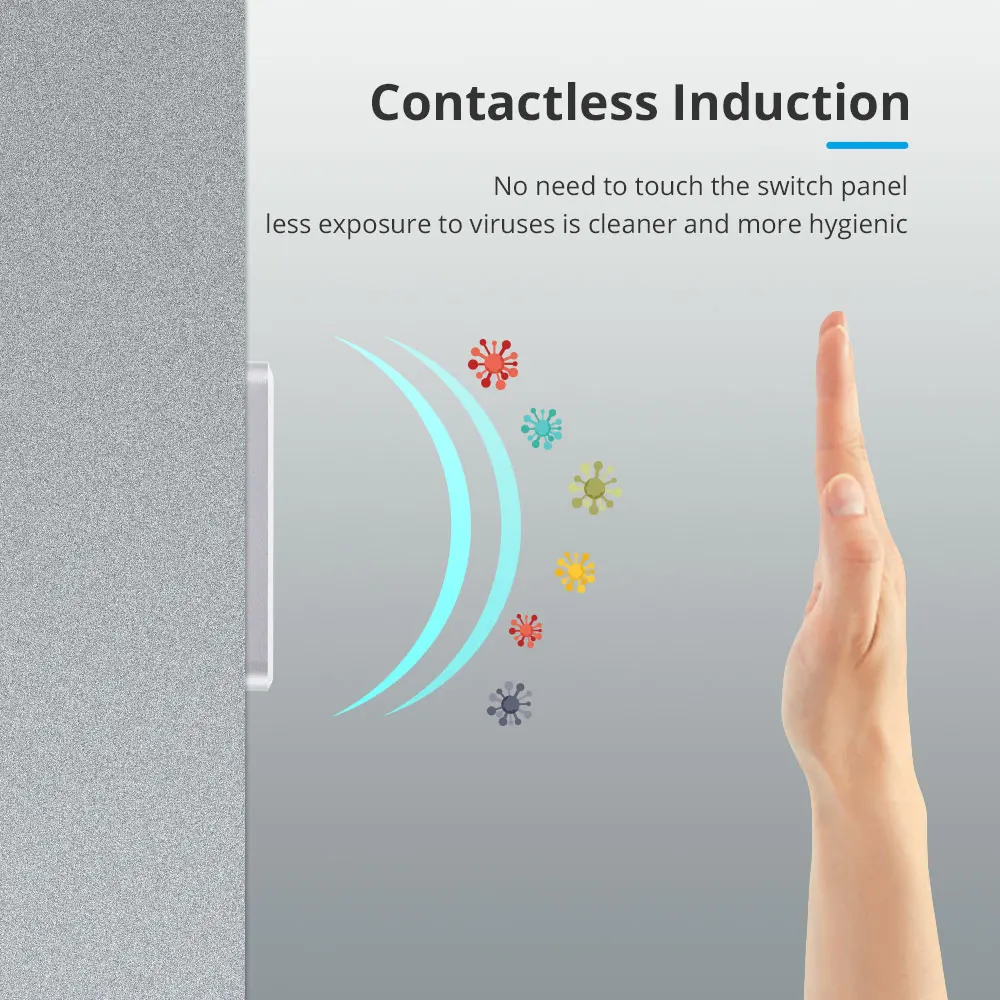 Contactless Induction

No need to touch the switch panel
less exposure to viruses is cleaner and more hygienic